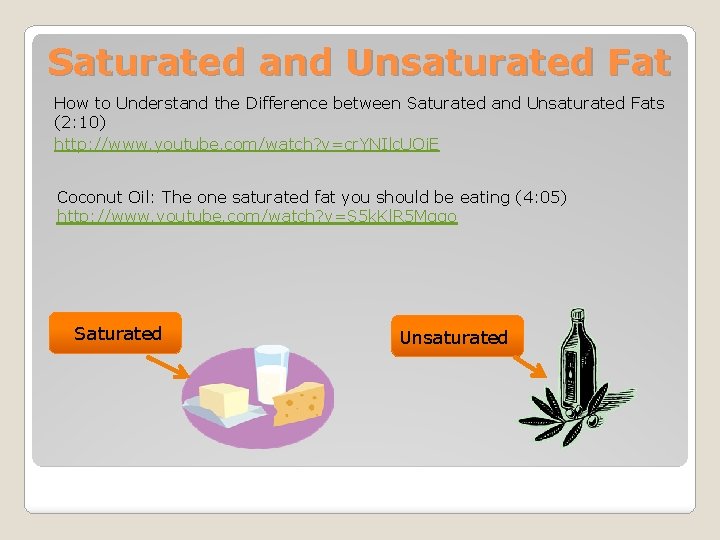 Saturated and Unsaturated Fat

How to Understand the Difference between Saturated and Unsaturated Fats (2:10)
http://www.youtube.com/watch?v=crYNIlcUOiE

Coconut Oil: The one saturated fat you should be eating (4:05)
http://www.youtube.com/watch?v=S5kKlR5Mggo

Saturated

Unsaturated